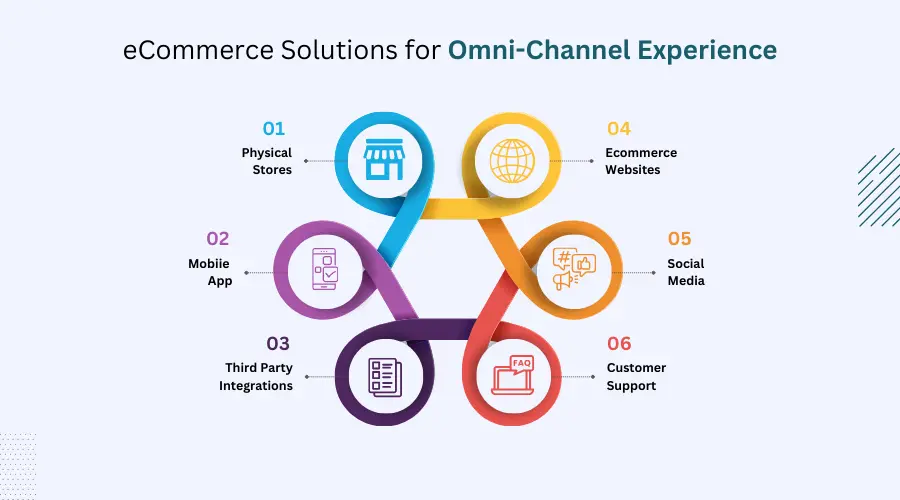 eCommerce Solutions for Omni-Channel Experience

01
Physical Stores

02
Mobiie App

03
Third Party Integrations

04
Ecommerce Websites

05
Social Media

06
Customer Support

FAQ